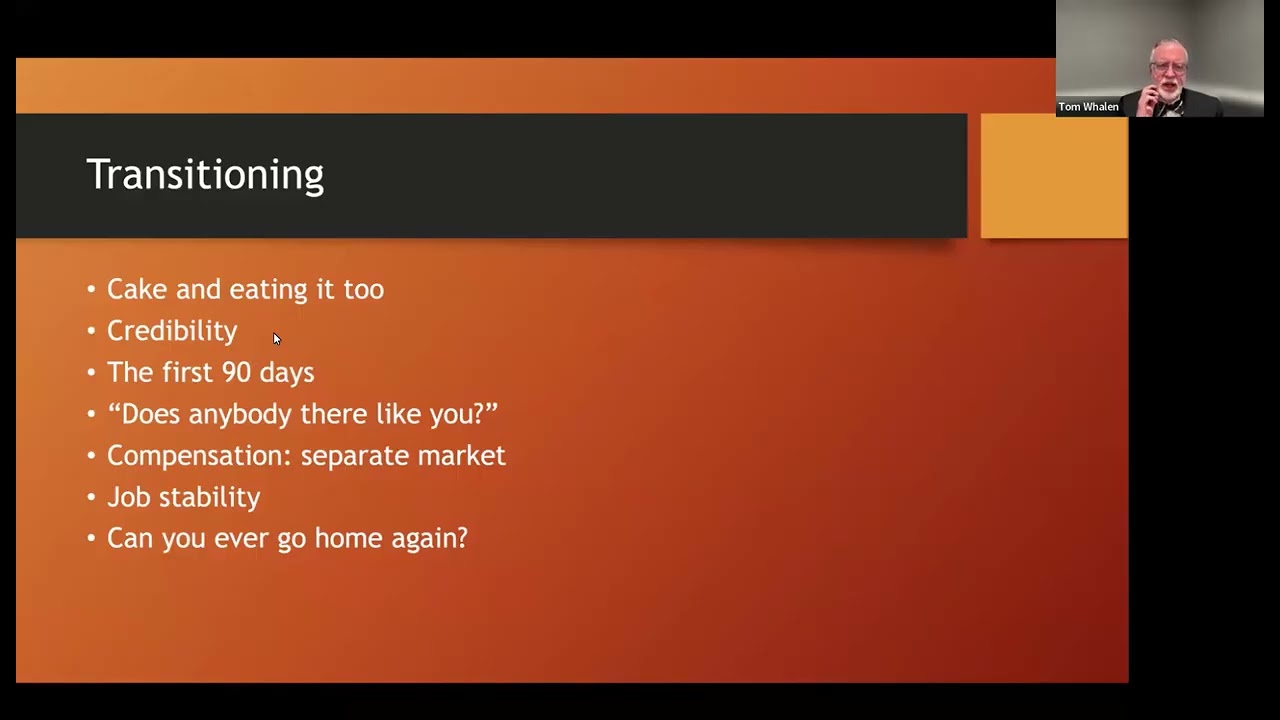 Tom Whalen

Transitioning

• Cake and eating it too
• Credibility
• The first 90 days
• “Does anybody there like you?”
• Compensation: separate market
• Job stability
• Can you ever go home again?